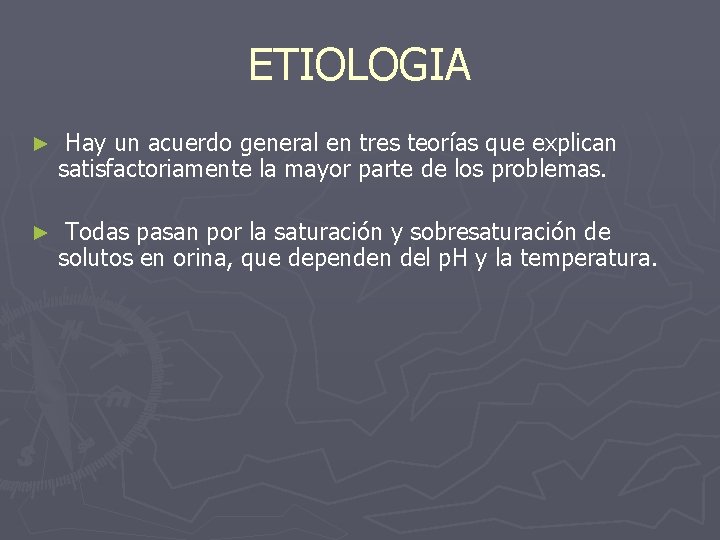 ETIOLOGIA

► Hay un acuerdo general en tres teorías que explican satisfactoriamente la mayor parte de los problemas.

► Todas pasan por la saturación y sobresaturación de solutos en orina, que dependen del pH y la temperatura.